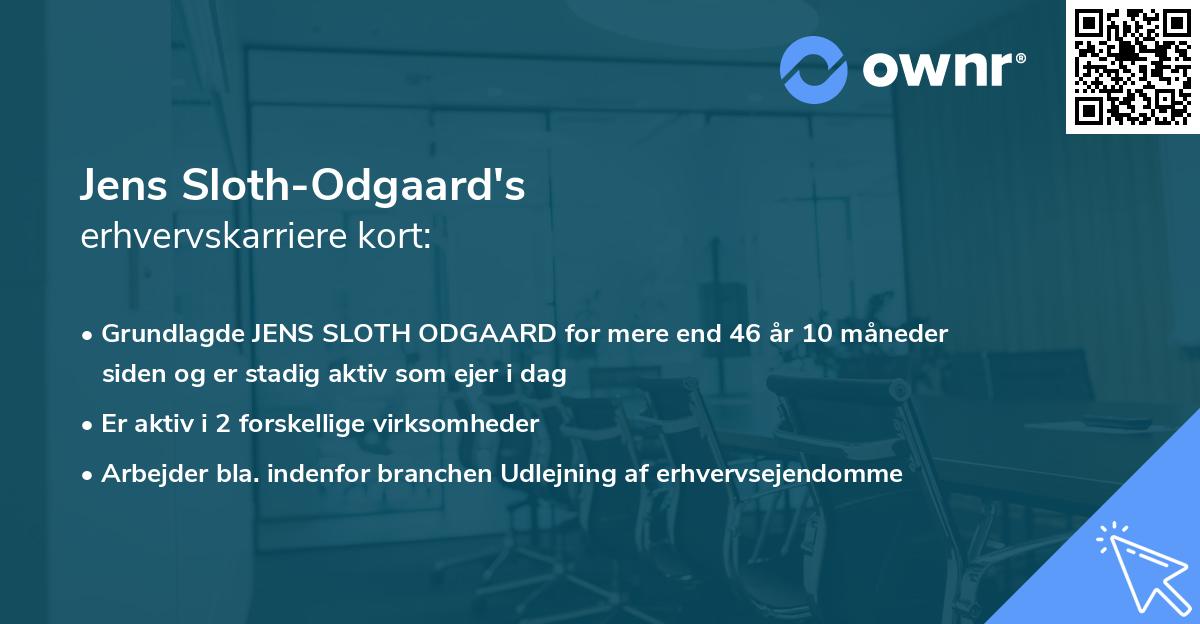 ownr®

Jens Sloth-Odgaard's
erhvervskarriere kort:

• Grundlagde JENS SLOTH ODGAARD for mere end 46 år 10 måneder siden og er stadig aktiv som ejer i dag
• Er aktiv i 2 forskellige virksomheder
• Arbejder bla. indenfor branchen Udlejning af erhvervsejendomme